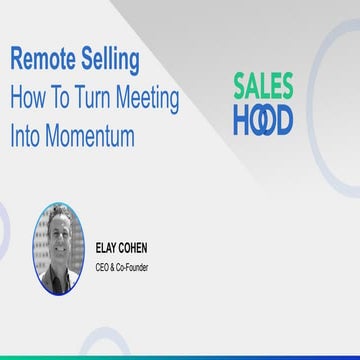 Remote Selling
How To Turn Meeting Into Momentum

SALES
HOOD

ELAY COHEN
CEO & Co-Founder